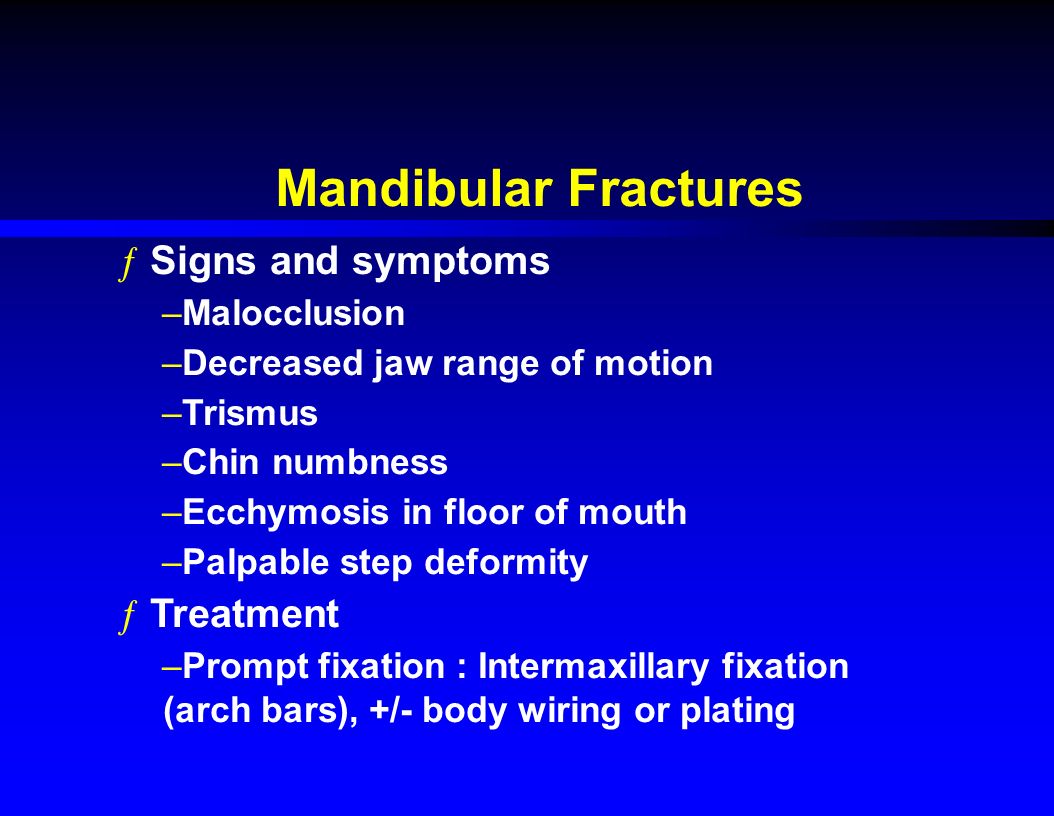 Mandibular Fractures

ƒ Signs and symptoms

–Malocclusion

–Decreased jaw range of motion

–Trismus

–Chin numbness

–Ecchymosis in floor of mouth

–Palpable step deformity

ƒ Treatment

–Prompt fixation : Intermaxillary fixation (arch bars), +/- body wiring or plating